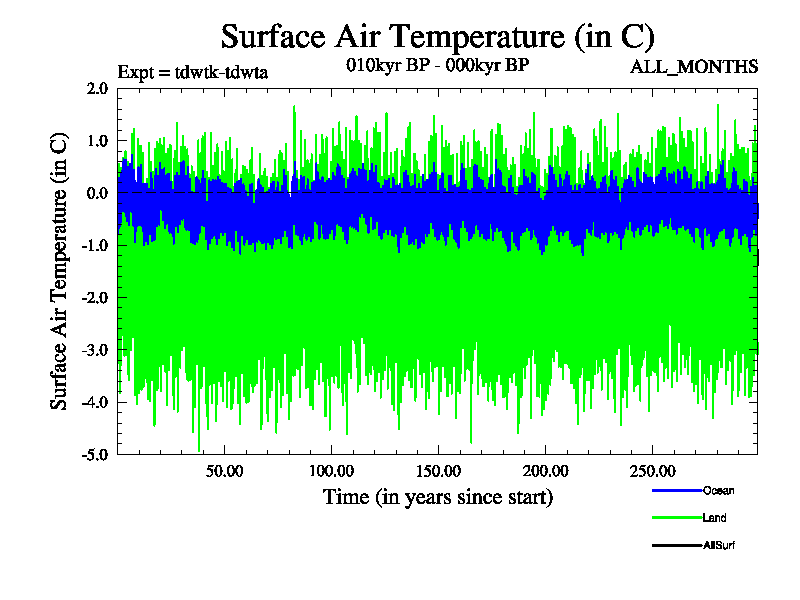 Surface Air Temperature (in C)

Expt = tdwtk-tdwta

010kyr BP - 000kyr BP

ALL_MONTHS

Surface Air Temperature (in C)

2.0
1.0
0.0
-1.0
-2.0
-3.0
-4.0
-5.0

50.00
100.00
150.00
200.00
250.00

Time (in years since start)

Ocean
Land
AllSurf